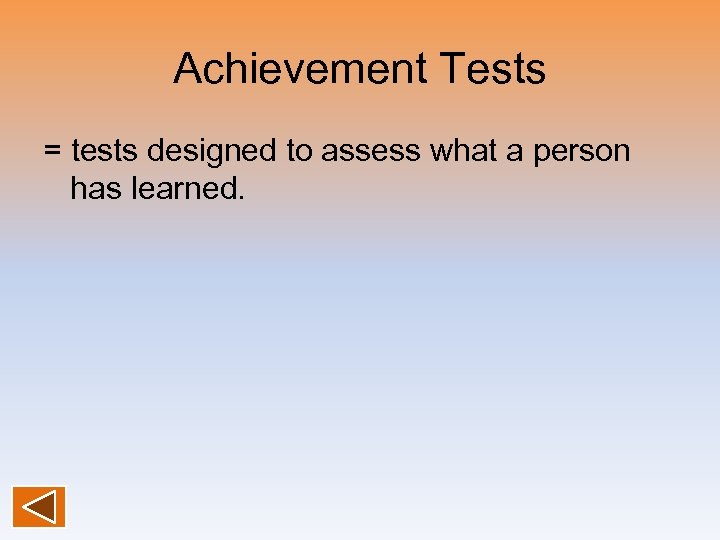 Achievement Tests

= tests designed to assess what a person has learned.